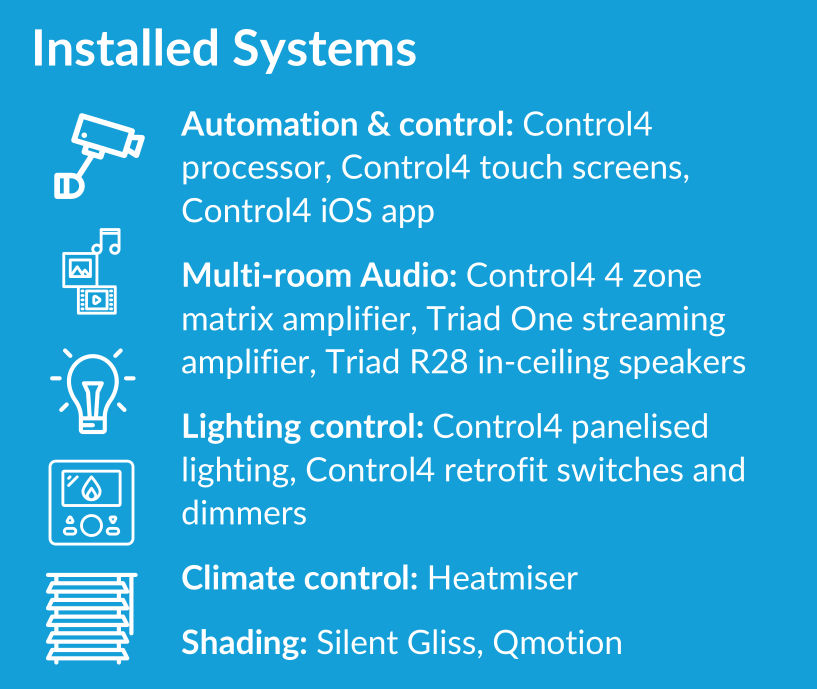 Installed Systems

Automation & control: Control4 processor, Control4 touch screens, Control4 iOS app

Multi-room Audio: Control4 4 zone matrix amplifier, Triad One streaming amplifier, Triad R28 in-ceiling speakers

Lighting control: Control4 panelised lighting, Control4 retrofit switches and dimmers

Climate control: Heatmiser

Shading: Silent Gliss, Qmotion